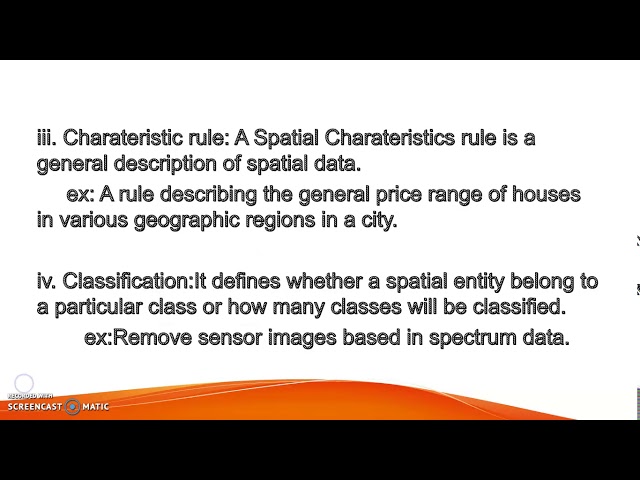 iii. Charateristic rule: A Spatial Charateristics rule is a general description of spatial data.

ex: A rule describing the general price range of houses in various geographic regions in a city.

iv. Classification:It defines whether a spatial entity belong to a particular class or how many classes will be classified.

ex:Remove sensor images based in spectrum data.

RECORDED WITH
SCREENCAST MATIC